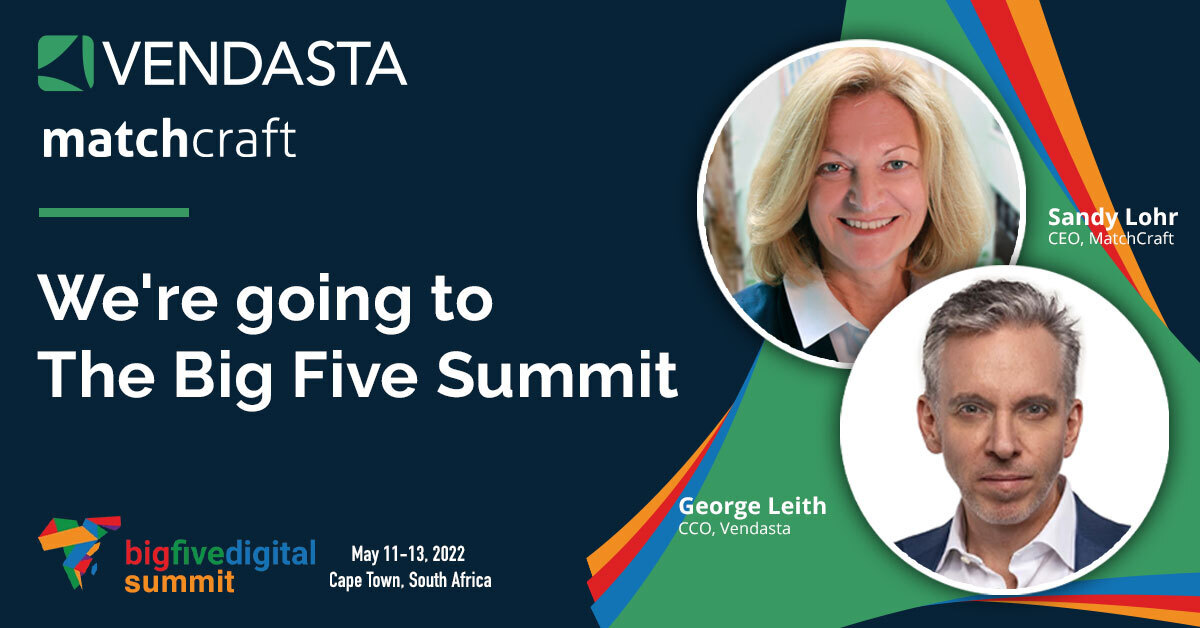 VENDASTA

matchcraft

We're going to The Big Five Summit

Sandy Lohr
CEO, MatchCraft

George Leith
CCO, Vendasta

bigfivedigital summit

May 11-13, 2022
Cape Town, South Africa